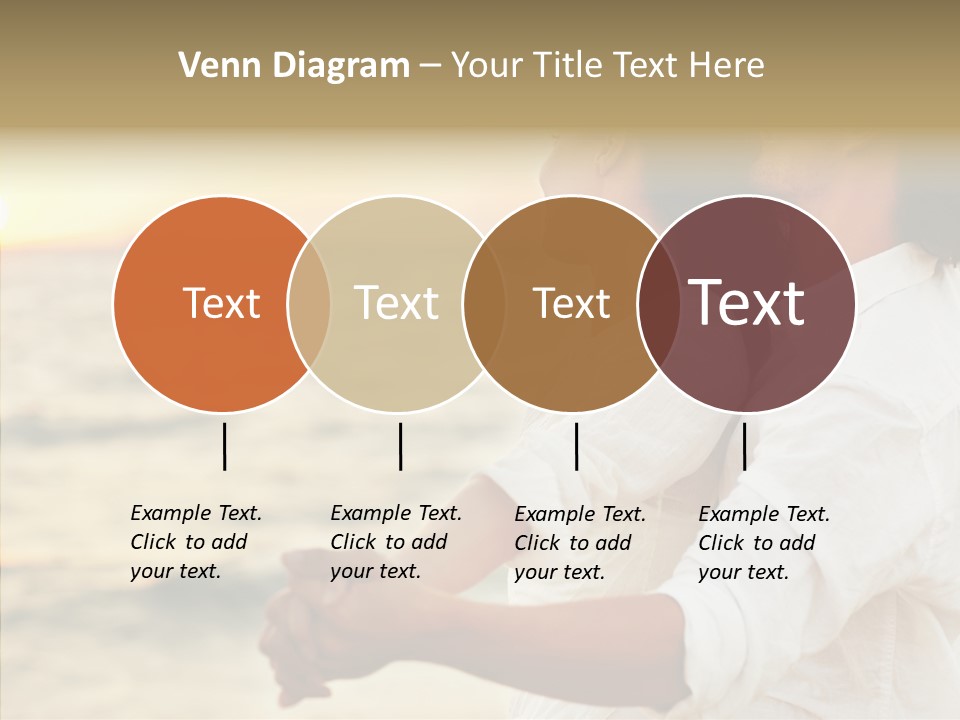 Venn Diagram – Your Title Text Here

Text

Text

Text

Text

Example Text. Click to add your text.

Example Text. Click to add your text.

Example Text. Click to add your text.

Example Text. Click to add your text.